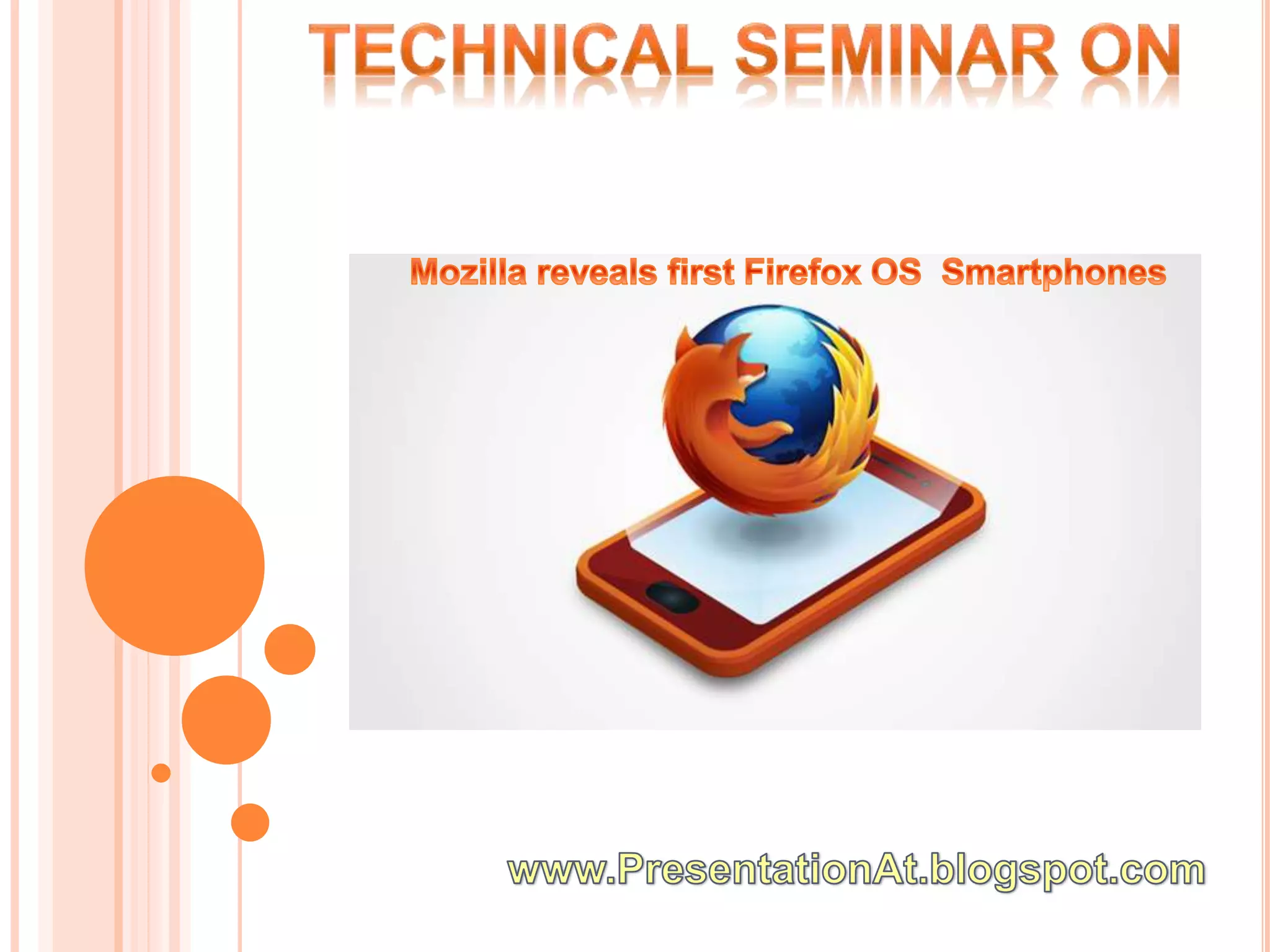 TECHNICAL SEMINAR ON

Mozilla reveals first Firefox OS Smartphones

www.PresentationAt.blogspot.com